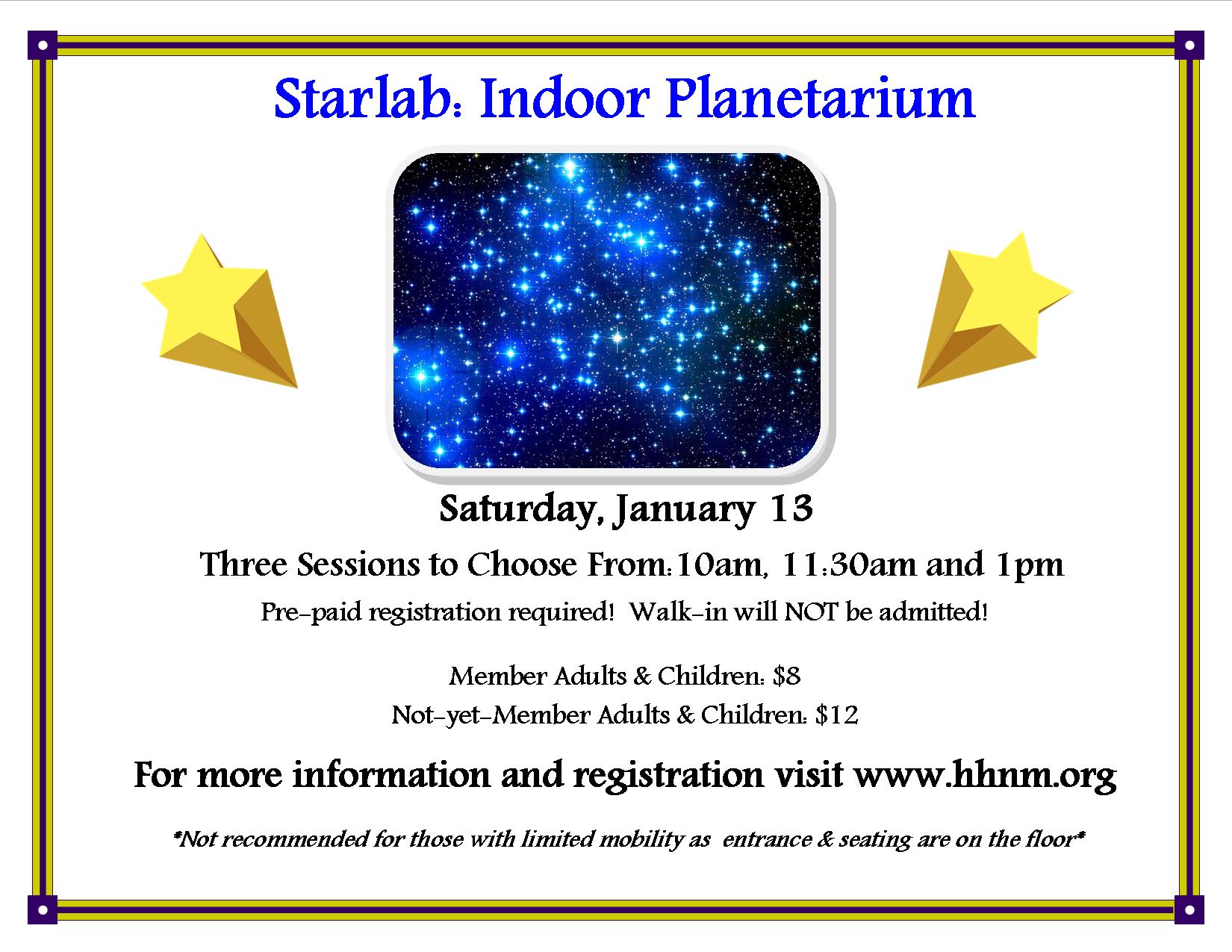 Starlab: Indoor Planetarium

Saturday, January 13

Three Sessions to Choose From:10am, 11:30am and 1pm

Pre-paid registration required! Walk-in will NOT be admitted!

Member Adults & Children: $8

Not-yet-Member Adults & Children: $12

For more information and registration visit www.hhnm.org

*Not recommended for those with limited mobility as entrance & seating are on the floor*